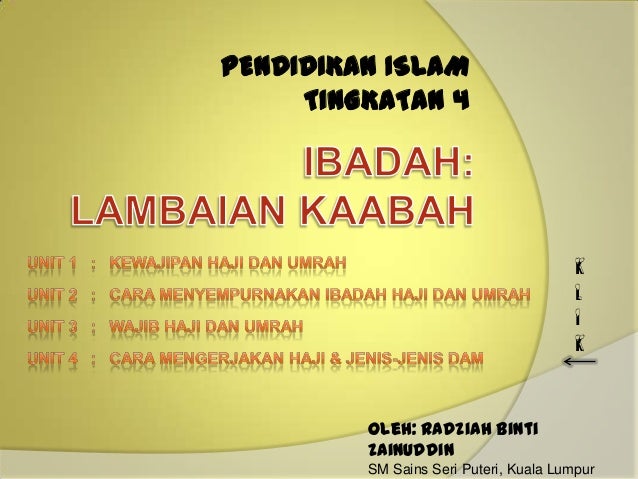 PENDIDIKAN ISLAM
TINGKATAN 4

IBADAH:
LAMBAIAN KAABAH

UNIT 1 : KEWAJIPAN HAJI DAN UMRAH
UNIT 2 : CARA MENYEMPURNAKAN IBADAH HAJI DAN UMRAH
UNIT 3 : WAJIB HAJI DAN UMRAH
UNIT 4 : CARA MENGERJAKAN HAJI & JENIS-JENIS DAM

K
L
I
K

OLEH: RADZIAH BINTI ZAINUDDIN
SM Sains Seri Puteri, Kuala Lumpur